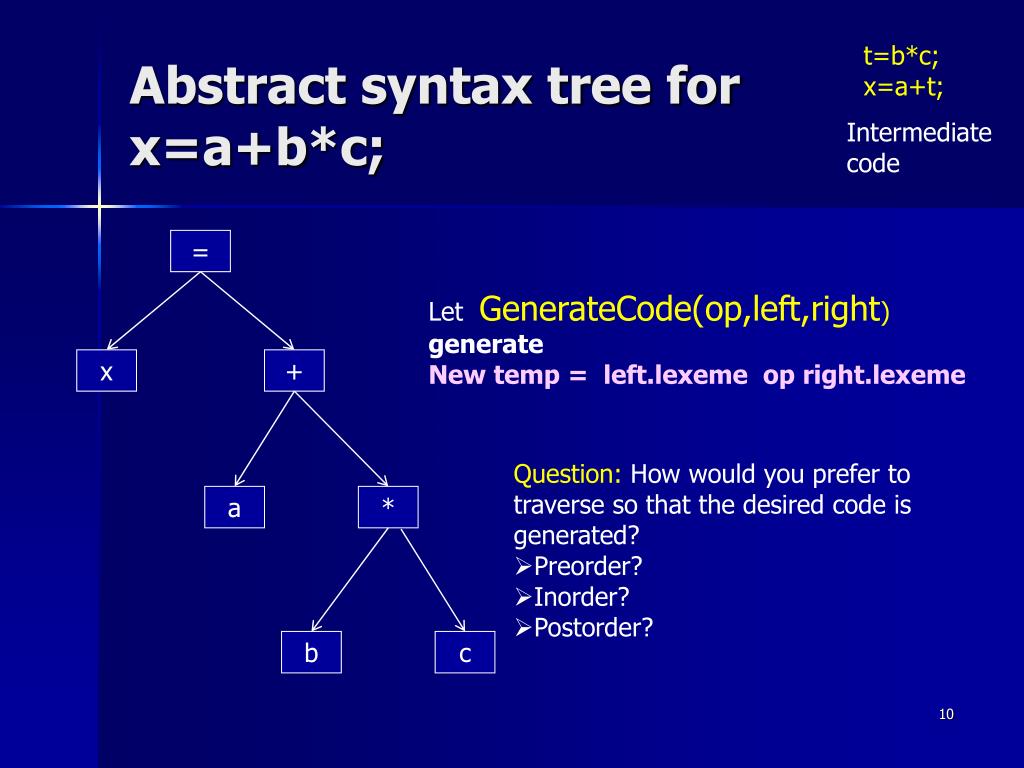 Abstract syntax tree for x=a+b*c;

t=b*c;
x=a+t;

Intermediate code

=

x

+

a

*

b

c

Let GenerateCode(op,left,right)
generate
New temp = left.lexeme op right.lexeme

Question: How would you prefer to traverse so that the desired code is generated?
➢Preorder?
➢Inorder?
➢Postorder?

10